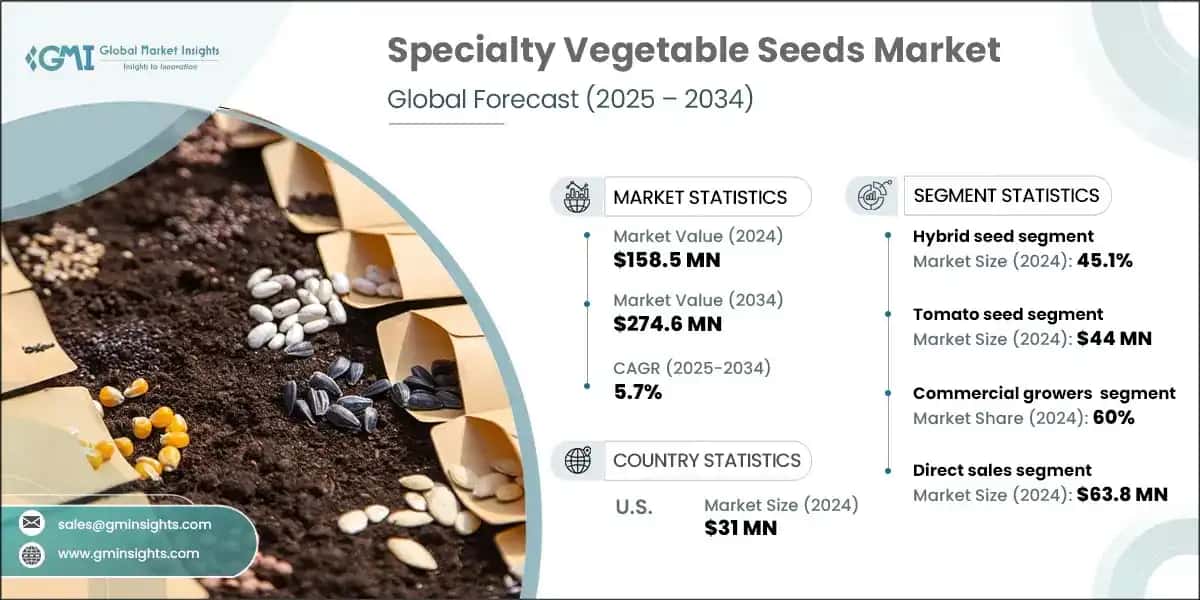 GMI Global Market Insights
Insights to Innovation

Specialty Vegetable Seeds Market
Global Forecast (2025 – 2034)

MARKET STATISTICS

Market Value (2024)
$158.5 MN

Market Value (2034)
$274.6 MN

CAGR (2025-2034)
5.7%

COUNTRY STATISTICS

U.S.
Market Size (2024)
$31 MN

SEGMENT STATISTICS

Hybrid seed segment
Market Size (2024): 45.1%

Tomato seed segment
Market Size (2024): $44 MN

Commercial growers segment
Market Share (2024): 60%

Direct sales segment
Market Size (2024): $63.8 MN

sales@gminsights.com
www.gminsights.com